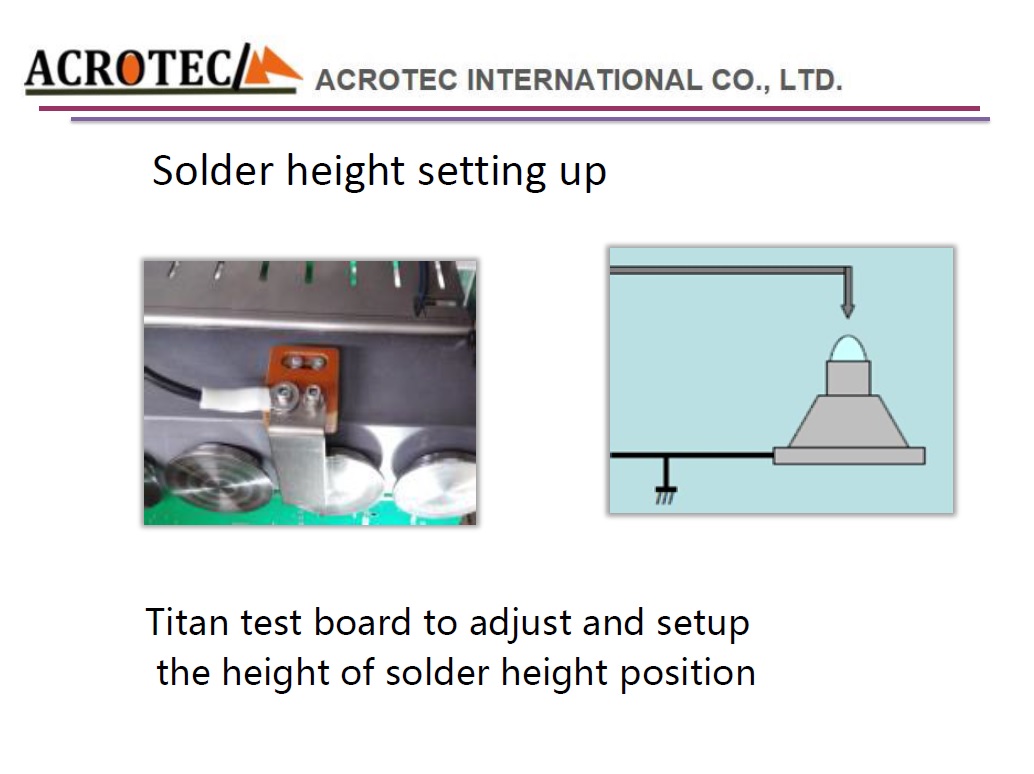 ACROTEC ACROTEC INTERNATIONAL CO., LTD.

Solder height setting up

Titan test board to adjust and setup the height of solder height position